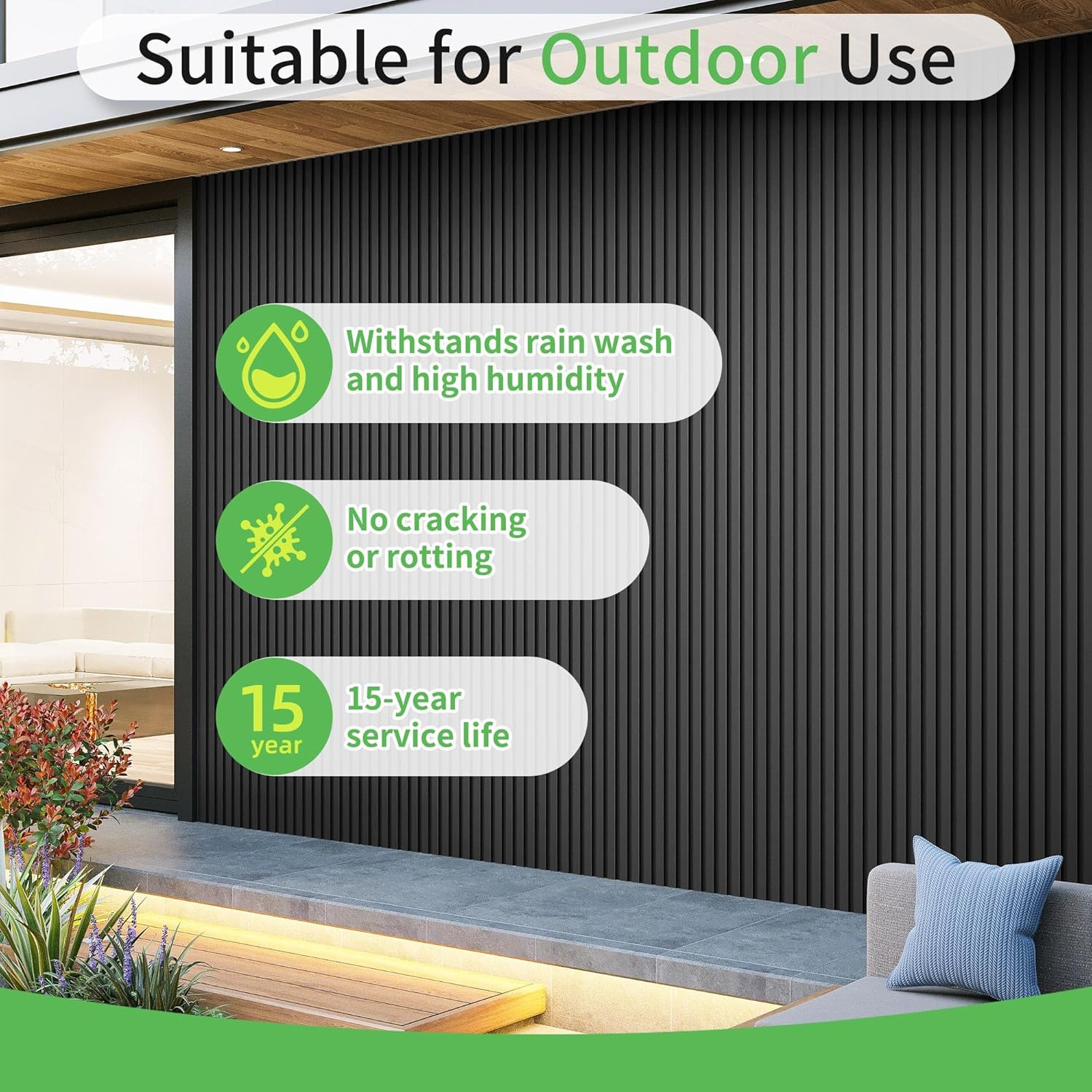 Suitable for Outdoor Use

Withstands rain wash and high humidity

No cracking or rotting

15 year

15-year service life